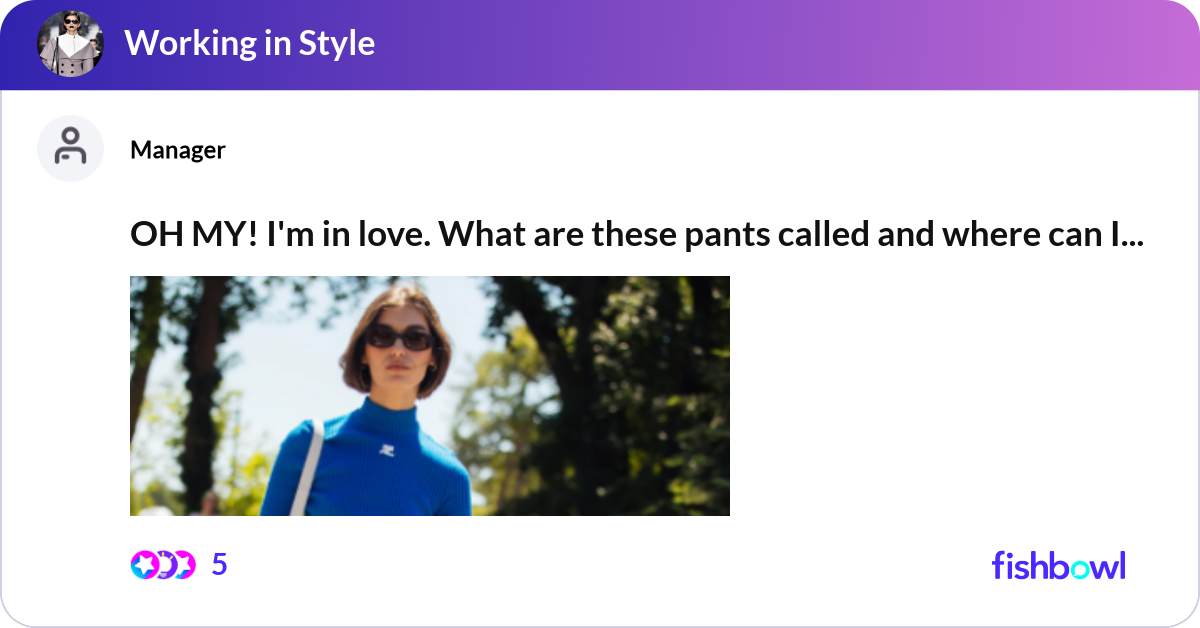 Working in Style

Manager

OH MY! I'm in love. What are these pants called and where can I...

5

fishbowl